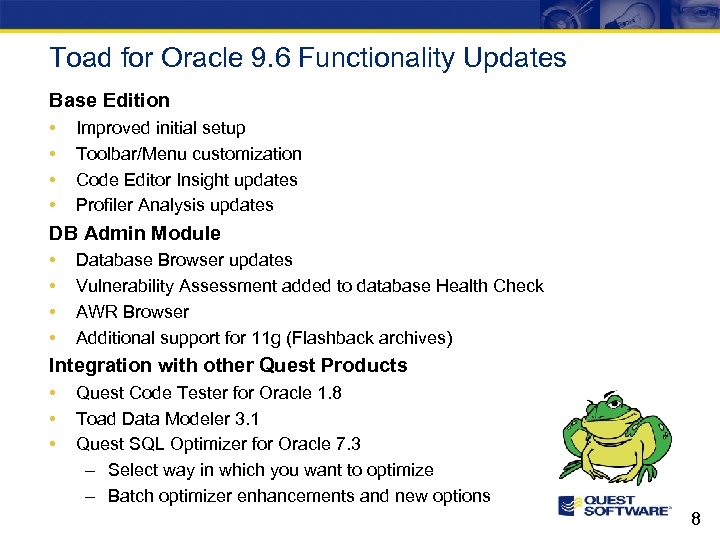 Toad for Oracle 9.6 Functionality Updates

Base Edition
• Improved initial setup
• Toolbar/Menu customization
• Code Editor Insight updates
• Profiler Analysis updates

DB Admin Module
• Database Browser updates
• Vulnerability Assessment added to database Health Check
• AWR Browser
• Additional support for 11g (Flashback archives)

Integration with other Quest Products
• Quest Code Tester for Oracle 1.8
• Toad Data Modeler 3.1
• Quest SQL Optimizer for Oracle 7.3
– Select way in which you want to optimize
– Batch optimizer enhancements and new options

QUEST SOFTWARE®

8